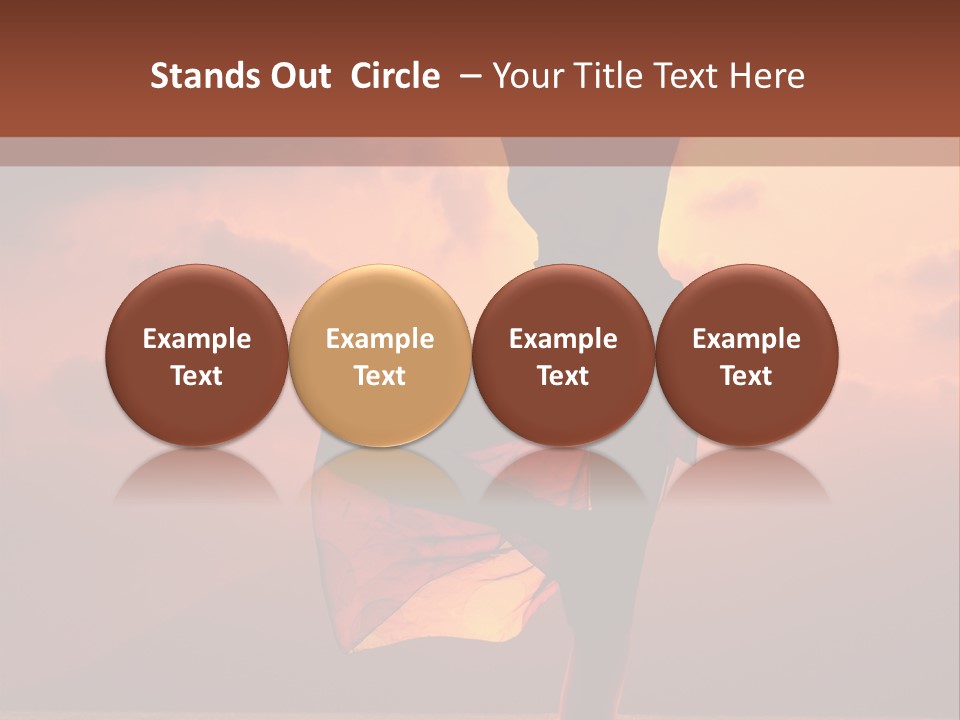 Stands Out Circle – Your Title Text Here

Example Text

Example Text

Example Text

Example Text